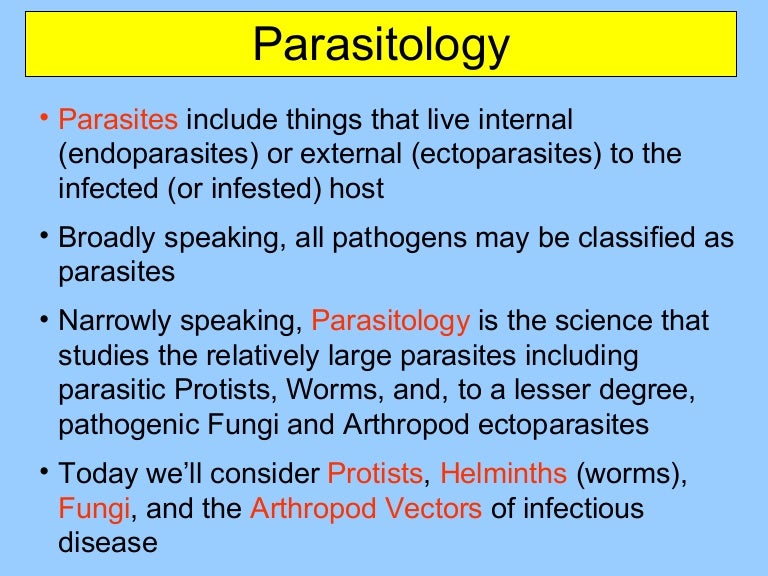 Parasitology

• Parasites include things that live internal (endoparasites) or external (ectoparasites) to the infected (or infested) host

• Broadly speaking, all pathogens may be classified as parasites

• Narrowly speaking, Parasitology is the science that studies the relatively large parasites including parasitic Protists, Worms, and, to a lesser degree, pathogenic Fungi and Arthropod ectoparasites

• Today we'll consider Protists, Helminths (worms), Fungi, and the Arthropod Vectors of infectious disease